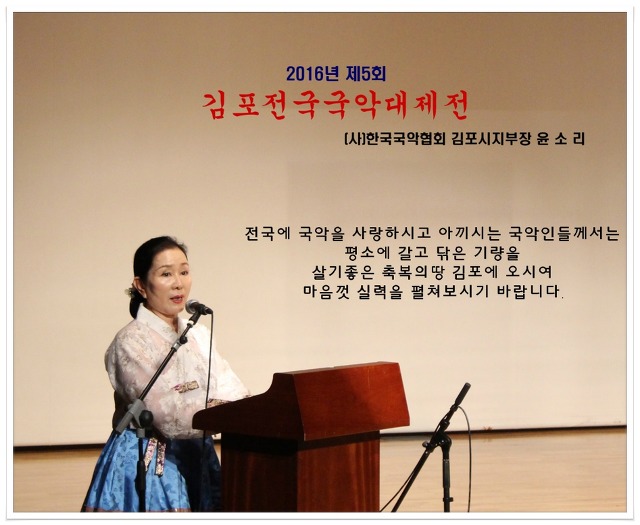 2016년 제5회
김포전국국악대제전
(사)한국국악협회 김포시지부장 윤 소 리

전국에 국악을 사랑하시고 아끼시는 국악인들께서는
평소에 갈고 닦은 기량을
살기좋은 축복의땅 김포에 오시여
마음껏 실력을 펼쳐보시기 바랍니다.